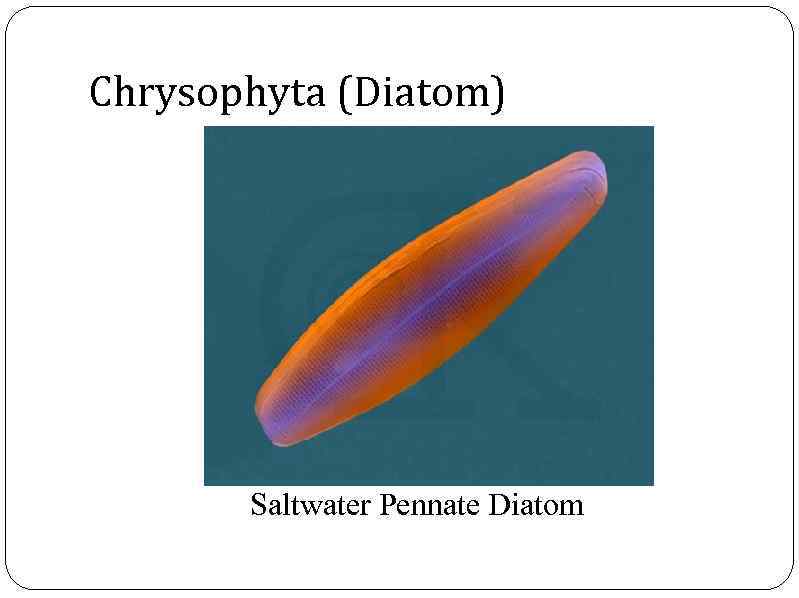 Chrysophyta (Diatom)

Saltwater Pennate Diatom